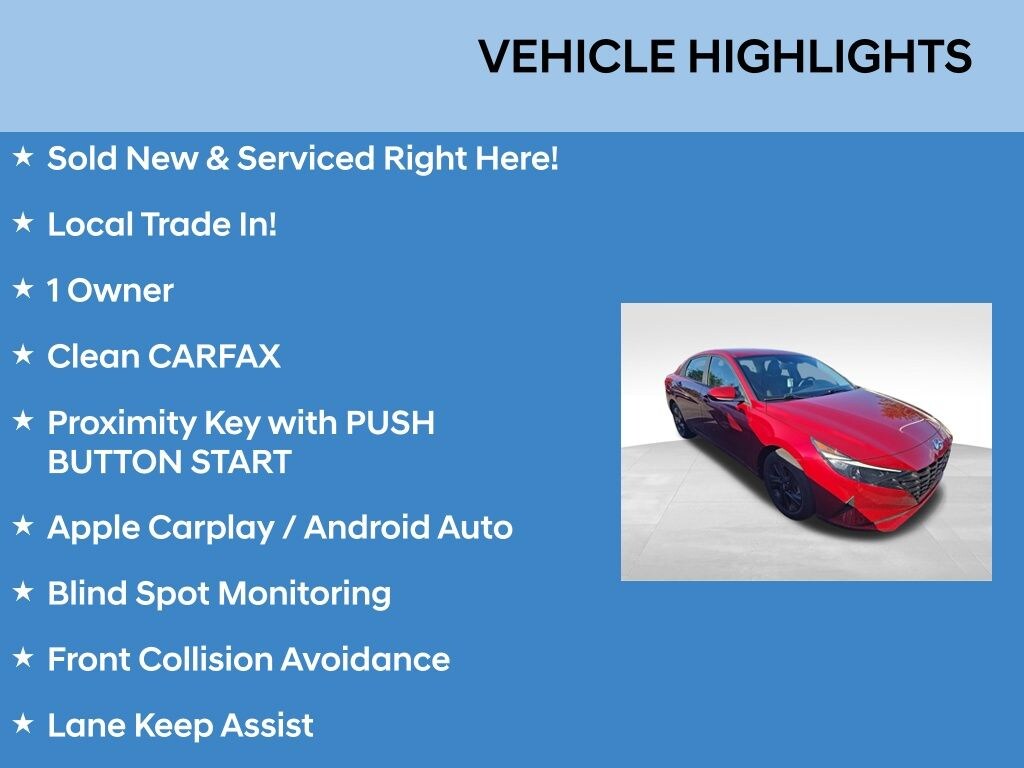 VEHICLE HIGHLIGHTS

★ Sold New & Serviced Right Here!

★ Local Trade In!

★ 1 Owner

★ Clean CARFAX

★ Proximity Key with PUSH BUTTON START

★ Apple Carplay / Android Auto

★ Blind Spot Monitoring

★ Front Collision Avoidance

★ Lane Keep Assist